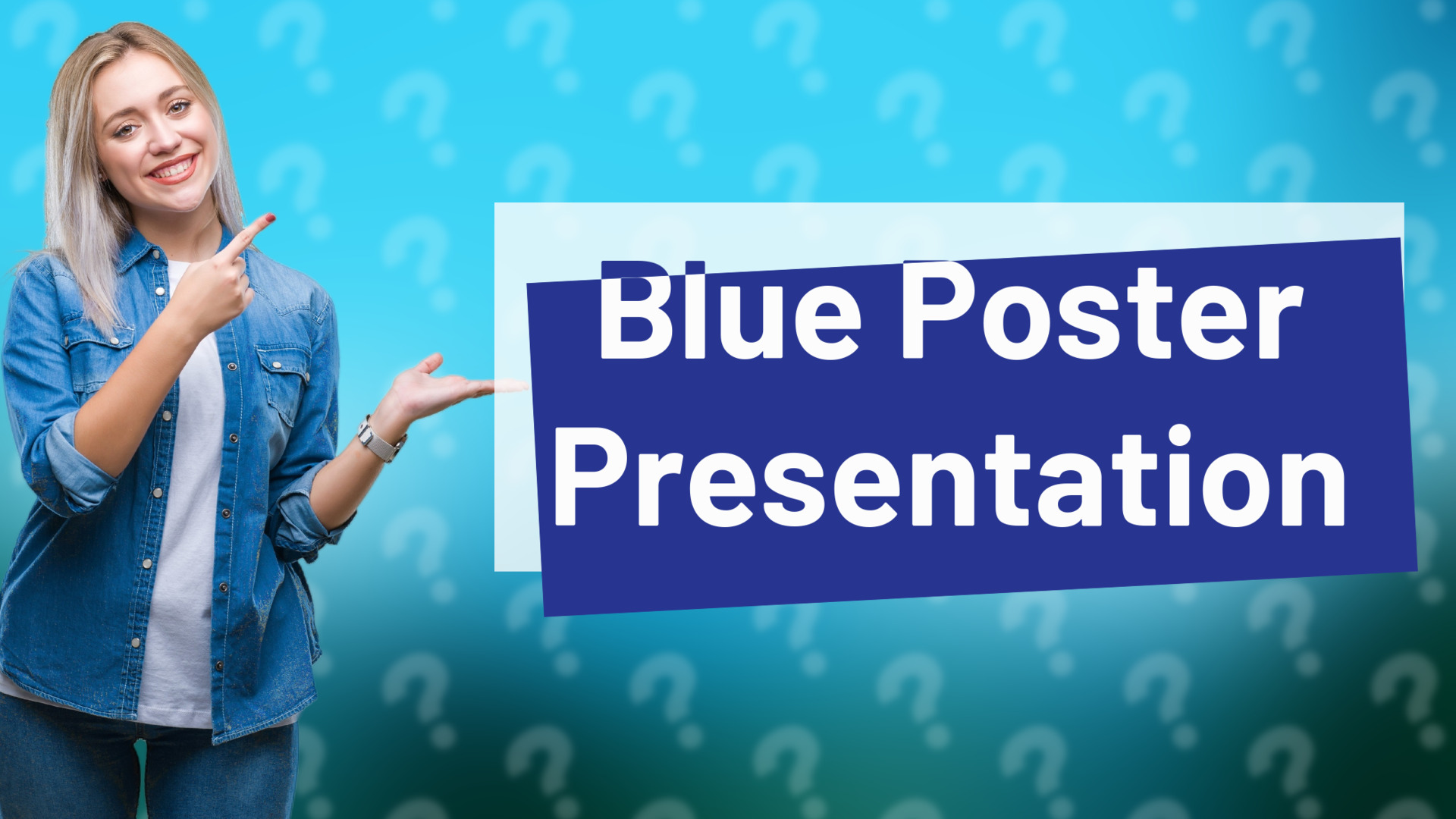 Blue Poster Presentation